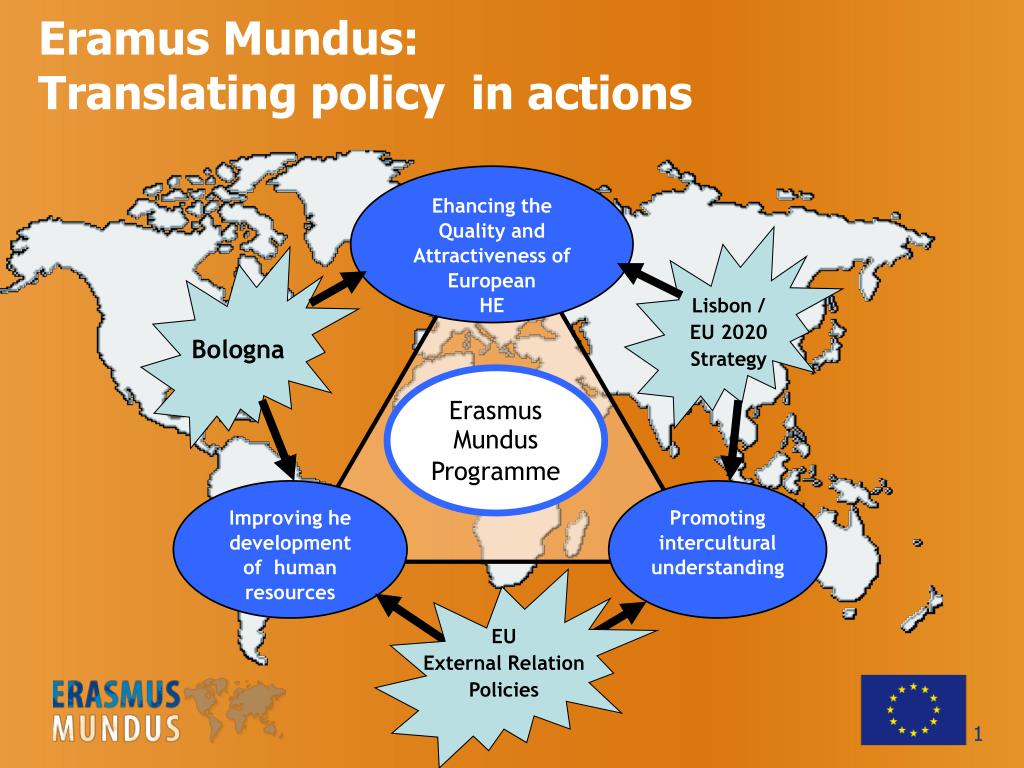 Eramus Mundus:
Translating policy in actions

Ehancing the Quality and Attractiveness of European HE

Bologna

Lisbon / EU 2020 Strategy

Erasmus Mundus Programme

Improving he development of human resources

Promoting intercultural understanding

EU External Relation Policies

ERASMUS
MUNDUS

1